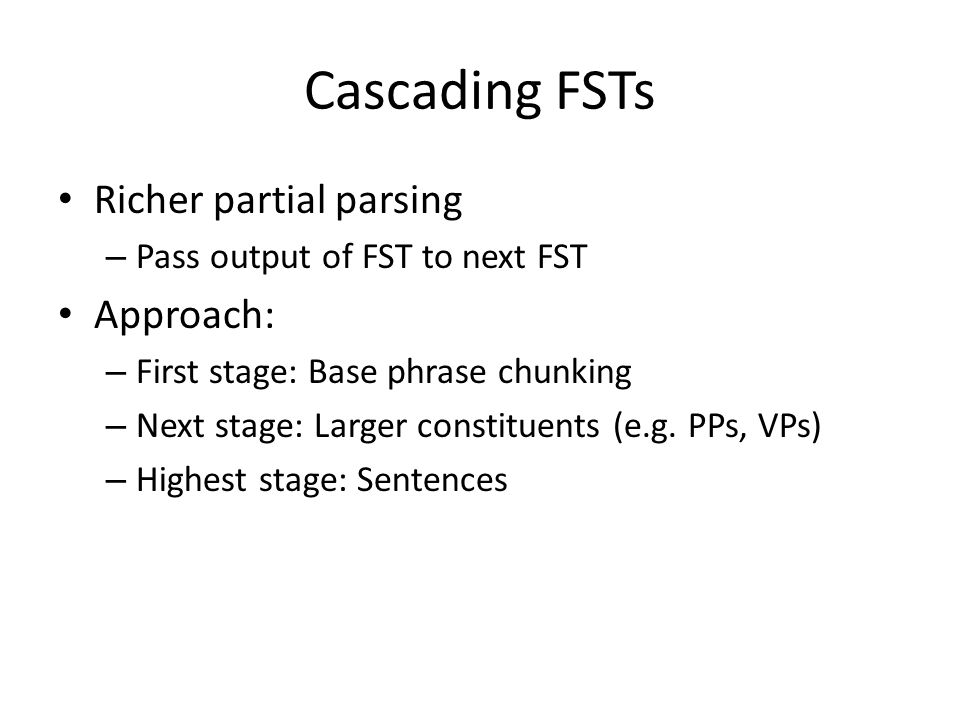 Cascading FSTs

• Richer partial parsing
– Pass output of FST to next FST

• Approach:
– First stage: Base phrase chunking
– Next stage: Larger constituents (e.g. PPs, VPs)
– Highest stage: Sentences